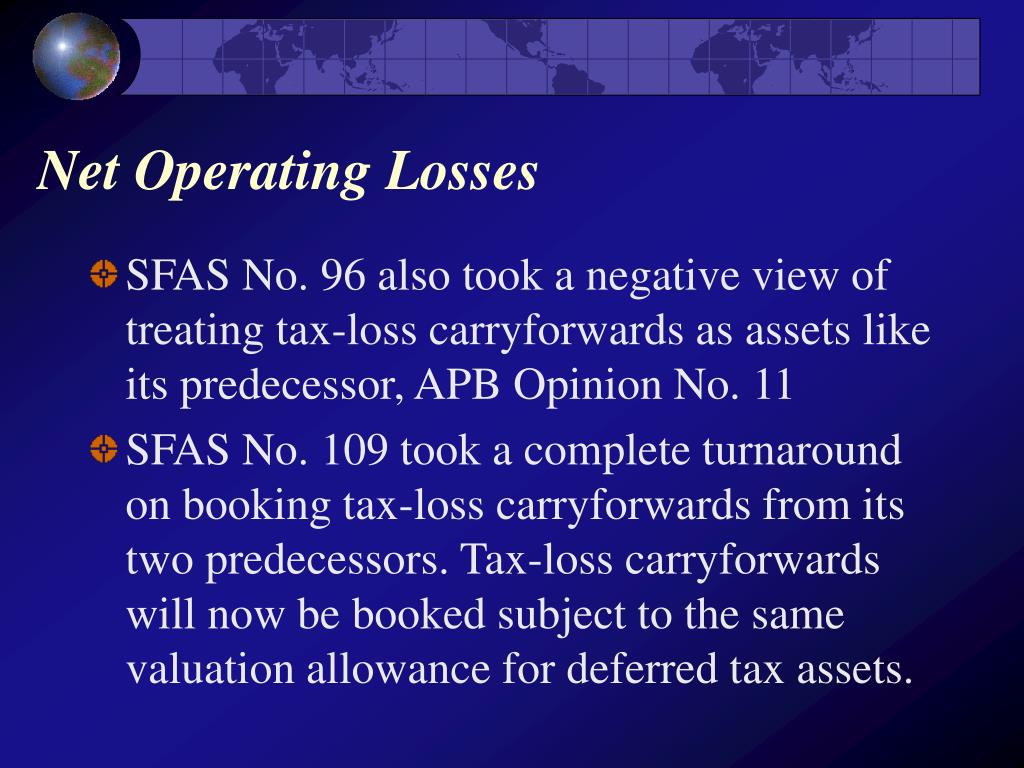 Net Operating Losses

SFAS No. 96 also took a negative view of treating tax-loss carryforwards as assets like its predecessor, APB Opinion No. 11

SFAS No. 109 took a complete turnaround on booking tax-loss carryforwards from its two predecessors. Tax-loss carryforwards will now be booked subject to the same valuation allowance for deferred tax assets.